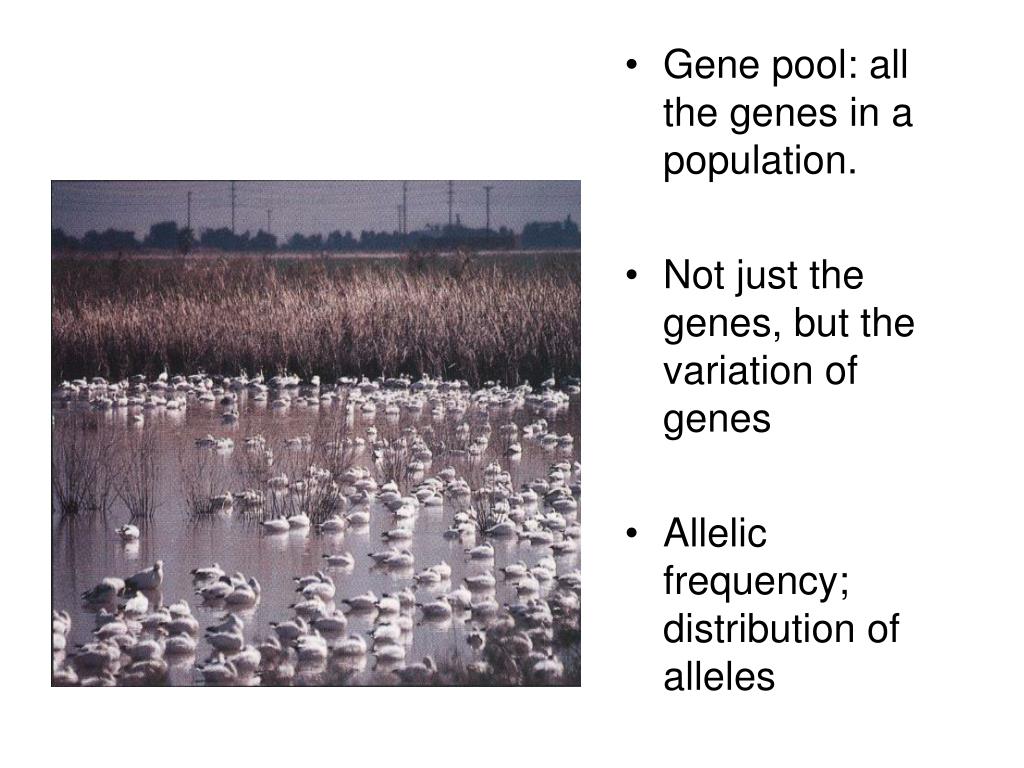 • Gene pool: all the genes in a population.

• Not just the genes, but the variation of genes

• Allelic frequency; distribution of alleles